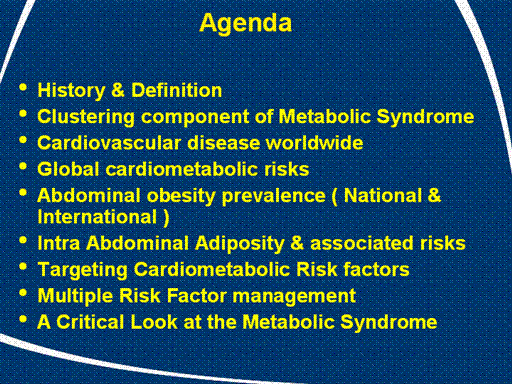 Agenda

• History & Definition
• Clustering component of Metabolic Syndrome
• Cardiovascular disease worldwide
• Global cardiometabolic risks
• Abdominal obesity prevalence ( National & International )
• Intra Abdominal Adiposity & associated risks
• Targeting Cardiometabolic Risk factors
• Multiple Risk Factor management
• A Critical Look at the Metabolic Syndrome